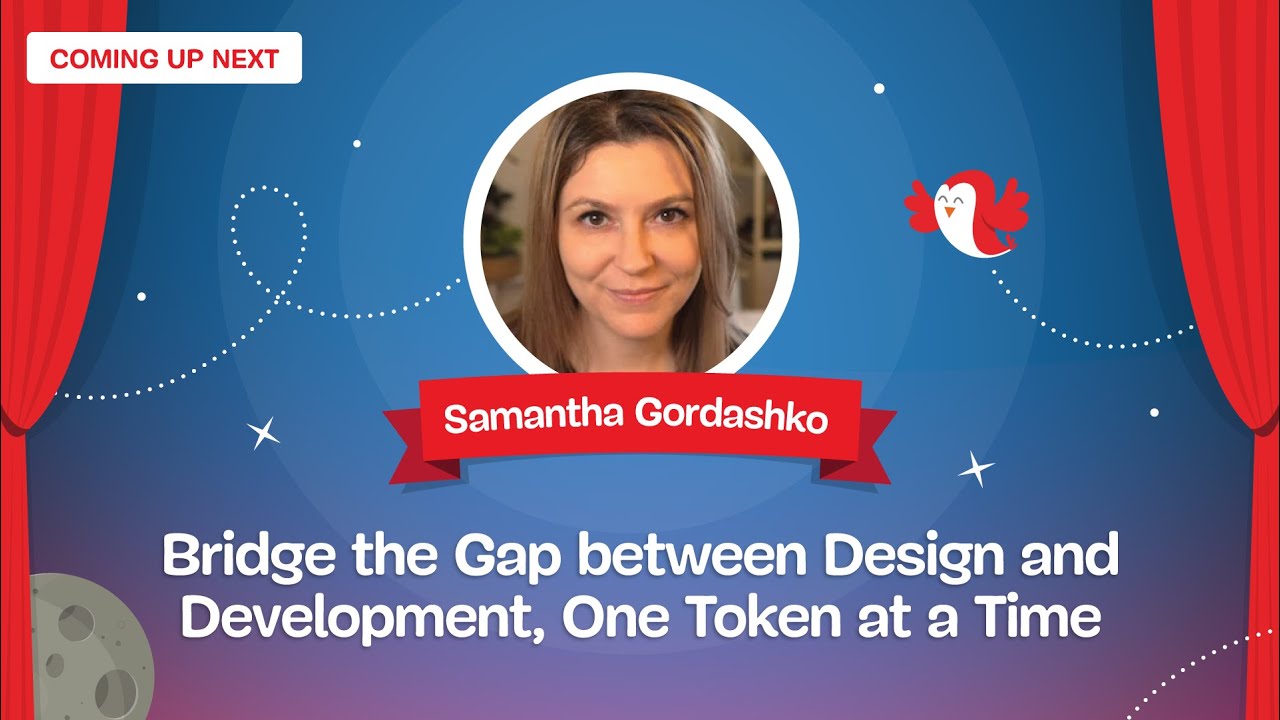 COMING UP NEXT

Samantha Gordashko

Bridge the Gap between Design and Development, One Token at a Time